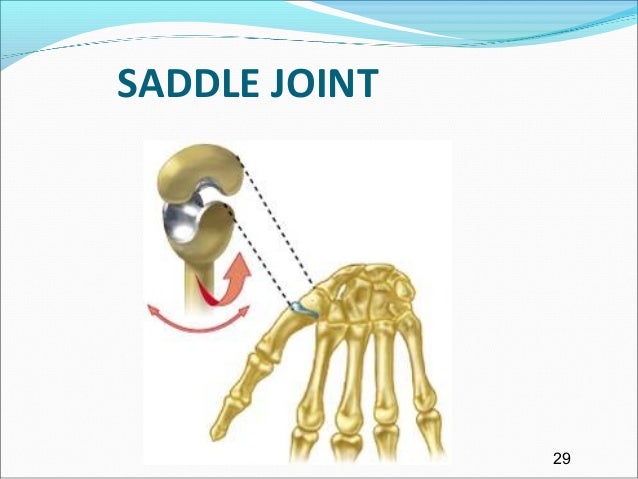 SADDLE JOINT

29